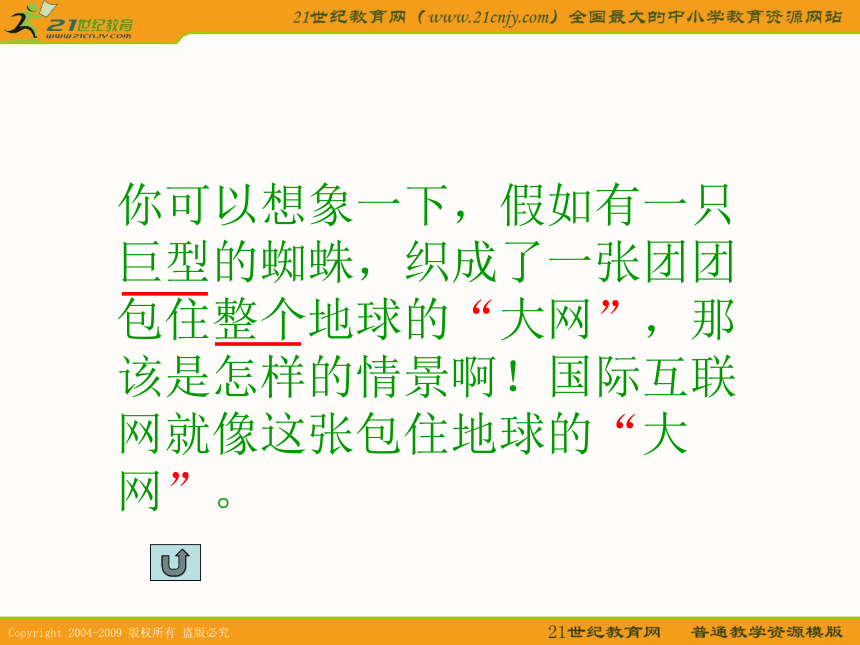 21世纪教育
www.21cnjy.com

21世纪教育网（www.21cnjy.com）全国最大的中小学教育资源网站

你可以想象一下，假如有一只巨型的蜘蛛，织成了一张团团包住整个地球的“大网”，那该是怎样的情景啊！国际互联网就像这张包住地球的“大网”。

Copyright 2004-2009 版权所有 盗版必究

21世纪教育网　普通教学资源模版